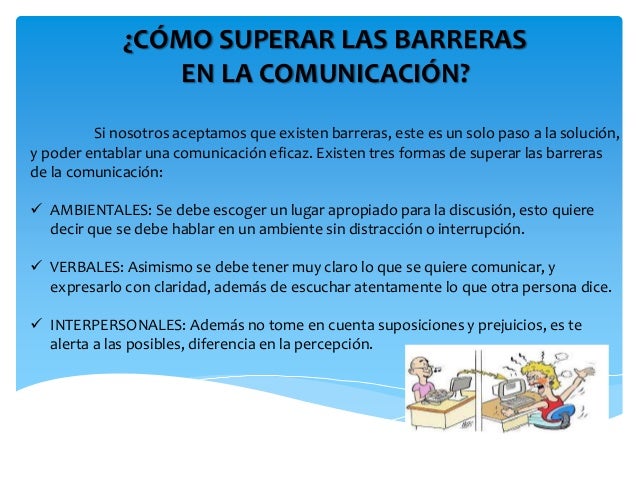 ¿CÓMO SUPERAR LAS BARRERAS EN LA COMUNICACIÓN?

Si nosotros aceptamos que existen barreras, este es un solo paso a la solución, y poder entablar una comunicación eficaz. Existen tres formas de superar las barreras de la comunicación:

✓ AMBIENTALES: Se debe escoger un lugar apropiado para la discusión, esto quiere decir que se debe hablar en un ambiente sin distracción o interrupción.

✓ VERBALES: Asimismo se debe tener muy claro lo que se quiere comunicar, y expresarlo con claridad, además de escuchar atentamente lo que otra persona dice.

✓ INTERPERSONALES: Además no tome en cuenta suposiciones y prejuicios, es te alerta a las posibles, diferencia en la percepción.